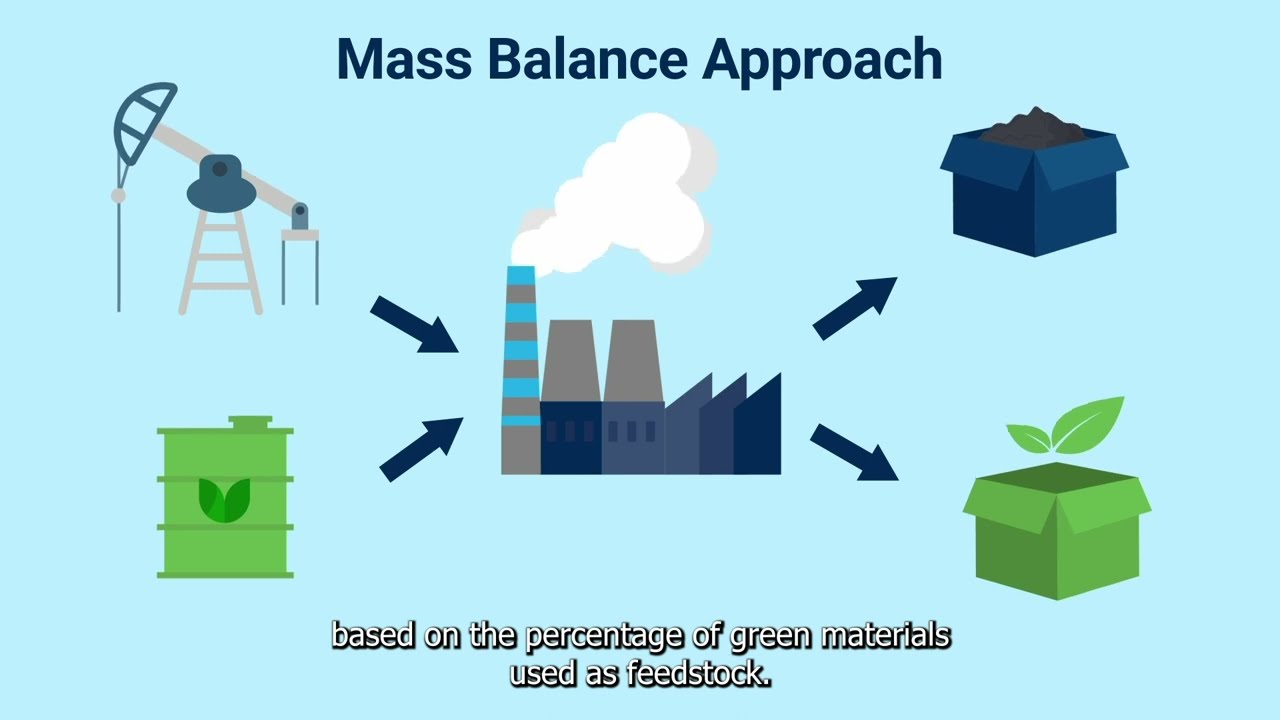 Mass Balance Approach

based on the percentage of green materials used as feedstock.